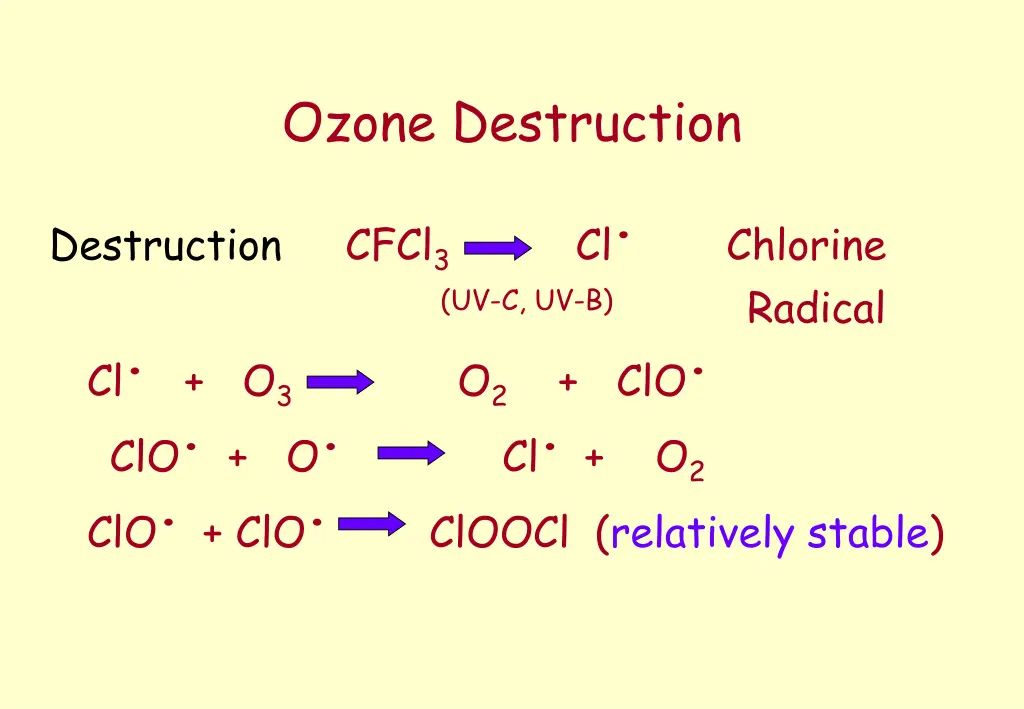 Ozone Destruction

Destruction $CFCl_3 \rightarrow Cl^{\bullet}$ Chlorine Radical
(UV-C, UV-B)

$Cl^{\bullet} + O_3 \rightarrow O_2 + ClO^{\bullet}$

$ClO^{\bullet} + O^{\bullet} \rightarrow Cl^{\bullet} + O_2$

$ClO^{\bullet} + ClO^{\bullet} \rightarrow ClOOCl$ (relatively stable)